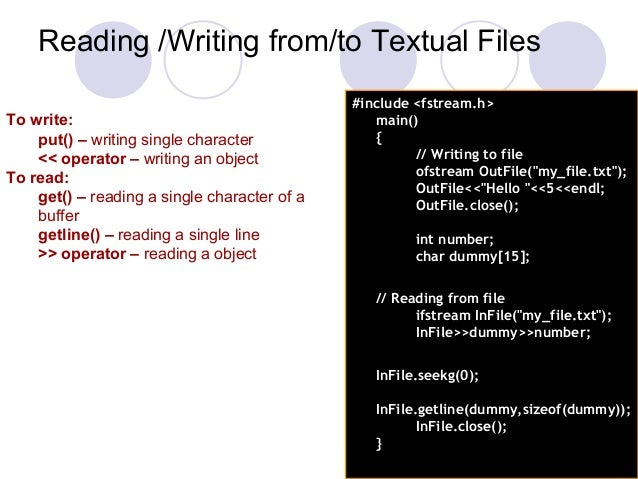 Reading /Writing from/to Textual Files

To write:
put() – writing single character
<< operator – writing an object
To read:
get() – reading a single character of a buffer
getline() – reading a single line
>> operator – reading a object

#include <fstream.h>
main()
{
// Writing to file
ofstream OutFile("my_file.txt");
OutFile<<"Hello "<<5<<endl;
OutFile.close();

int number;
char dummy[15];

// Reading from file
ifstream InFile("my_file.txt");
InFile>>dummy>>number;

InFile.seekg(0);

InFile.getline(dummy,sizeof(dummy));
InFile.close();
}